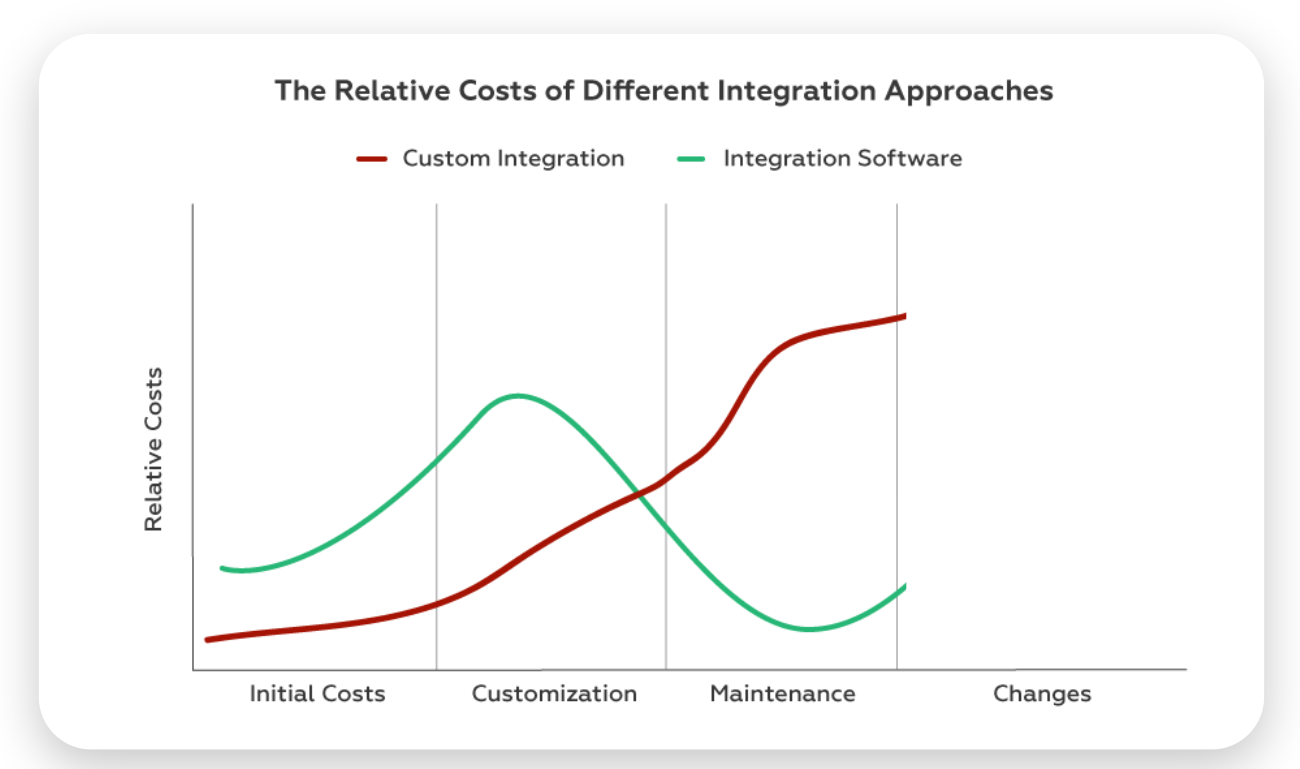 The Relative Costs of Different Integration Approaches

Custom Integration
Integration Software

Relative Costs

Initial Costs
Customization
Maintenance
Changes